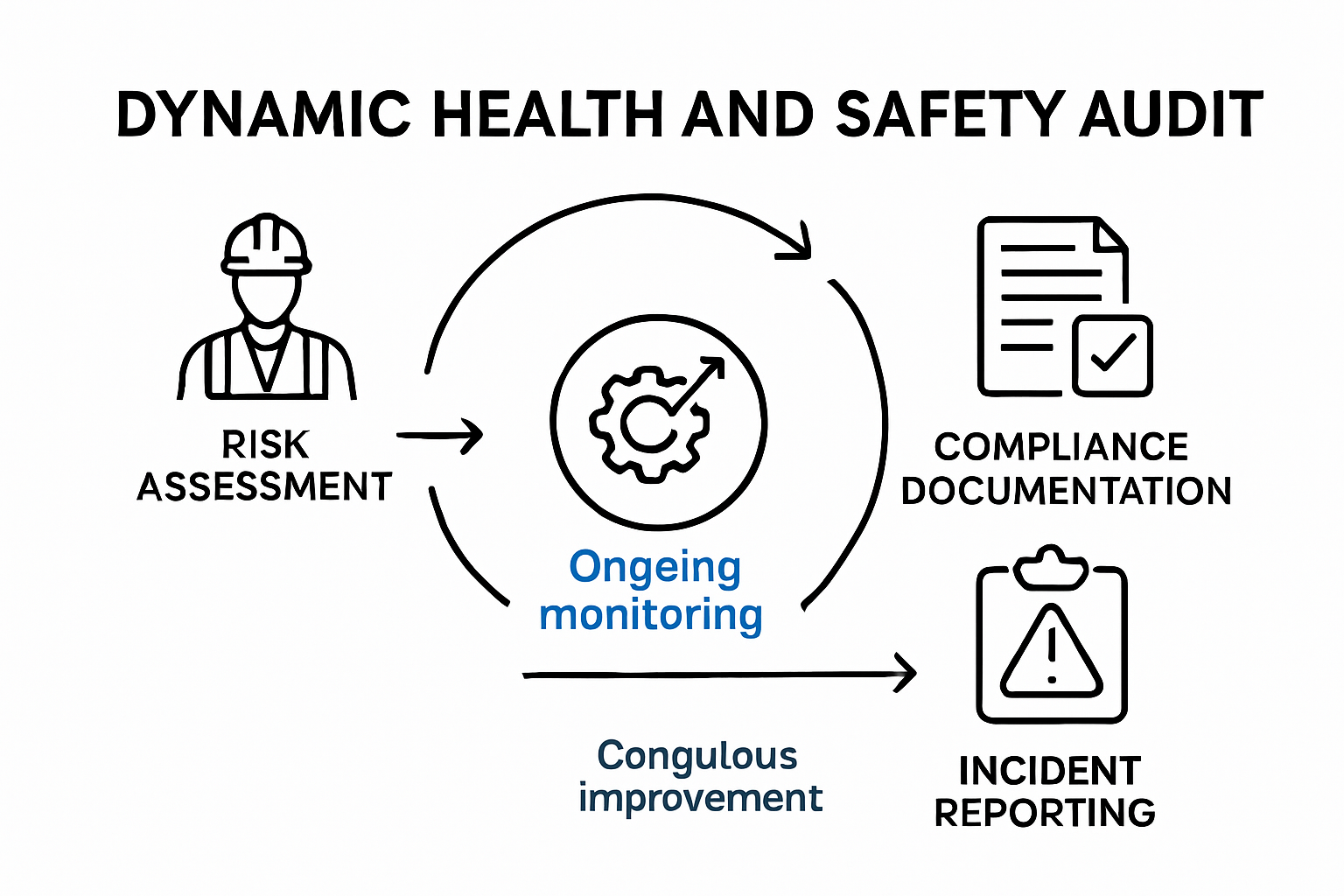 DYNAMIC HEALTH AND SAFETY AUDIT

RISK ASSESSMENT

Ongeing monitoring

COMPLIANCE DOCUMENTATION

Congulous improvement

INCIDENT REPORTING